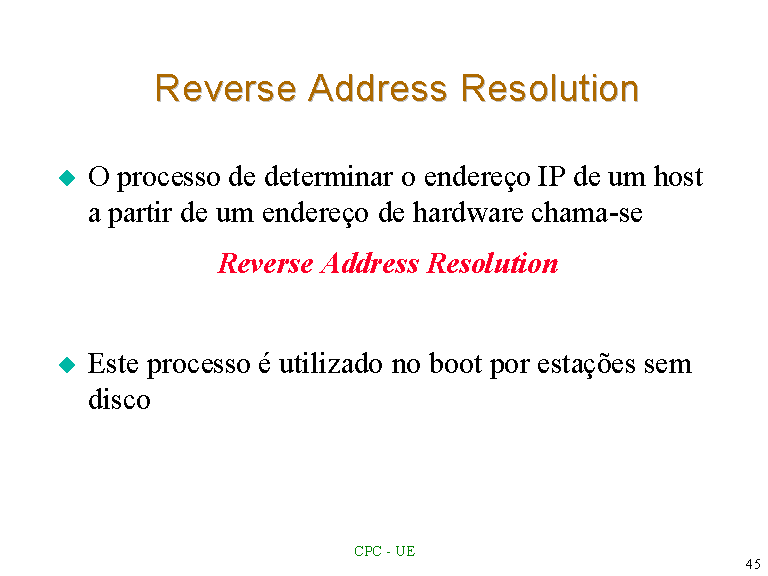 Reverse Address Resolution

O processo de determinar o endereço IP de um host a partir de um endereço de hardware chama-se

Reverse Address Resolution

Este processo é utilizado no boot por estações sem disco

CPC - UE

45